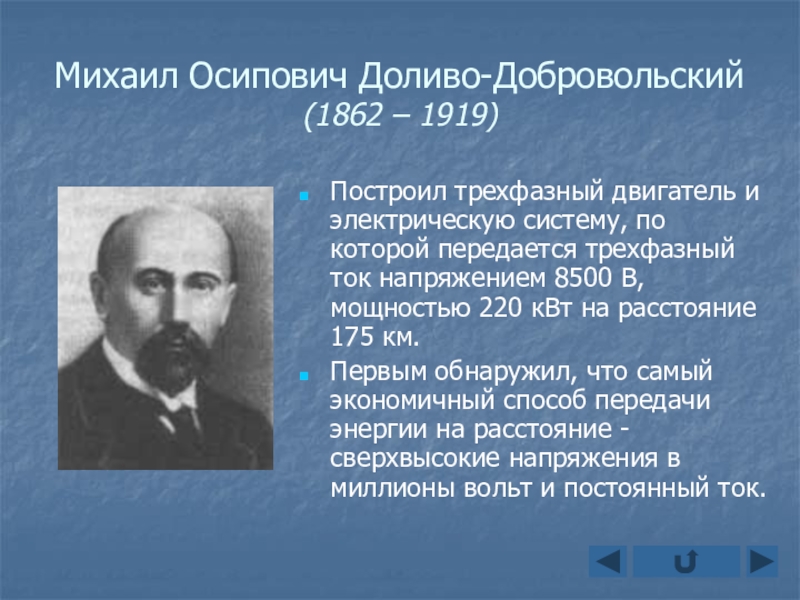 Михаил Осипович Доливо-Добровольский
(1862 – 1919)

Построил трехфазный двигатель и электрическую систему, по которой передается трехфазный ток напряжением 8500 В, мощностью 220 кВт на расстояние 175 км.

Первым обнаружил, что самый экономичный способ передачи энергии на расстояние - сверхвысокие напряжения в миллионы вольт и постоянный ток.